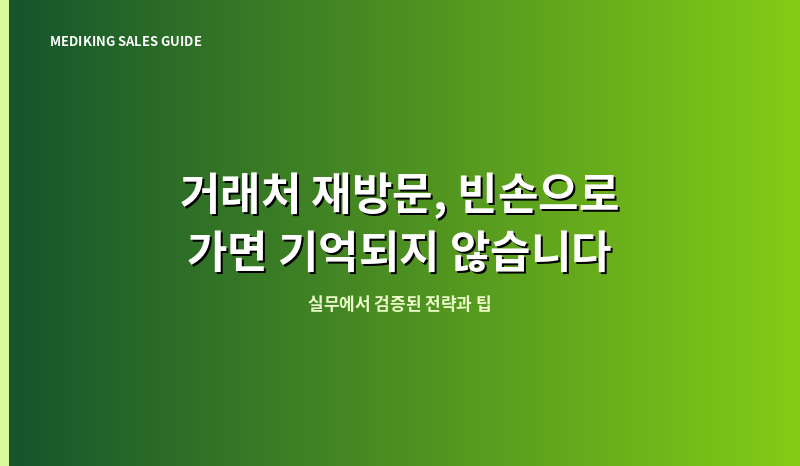 MEDIKING SALES GUIDE

거래처 재방문, 빈손으로 가면 기억되지 않습니다

실무에서 검증된 전략과 팁